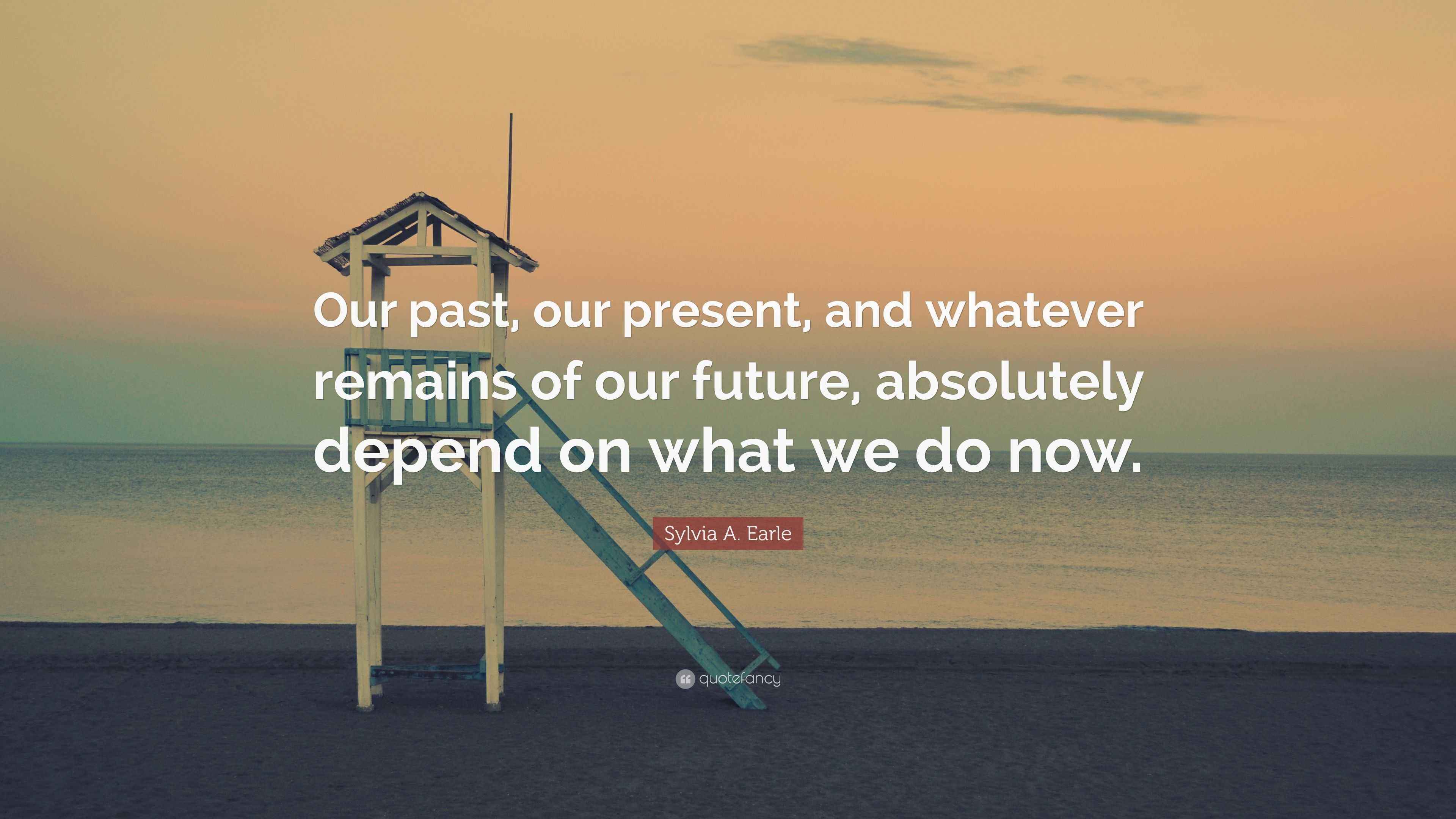 Our past, our present, and whatever remains of our future, absolutely depend on what we do now.

Sylvia A. Earle

quotefancy